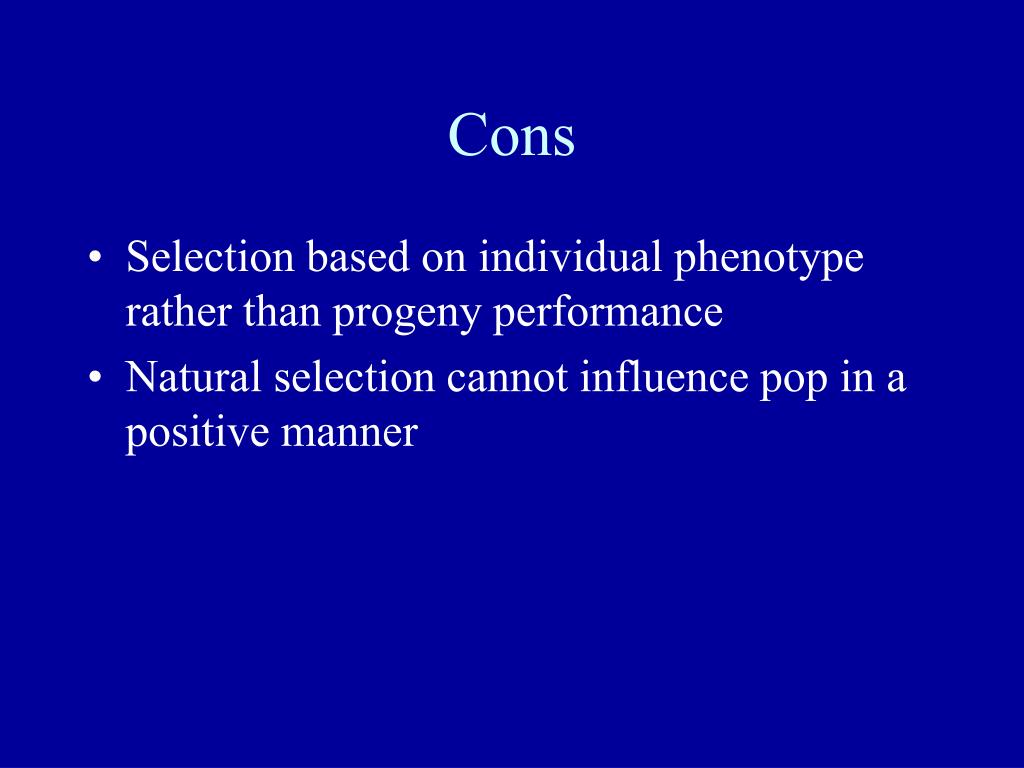 Cons

• Selection based on individual phenotype rather than progeny performance
• Natural selection cannot influence pop in a positive manner